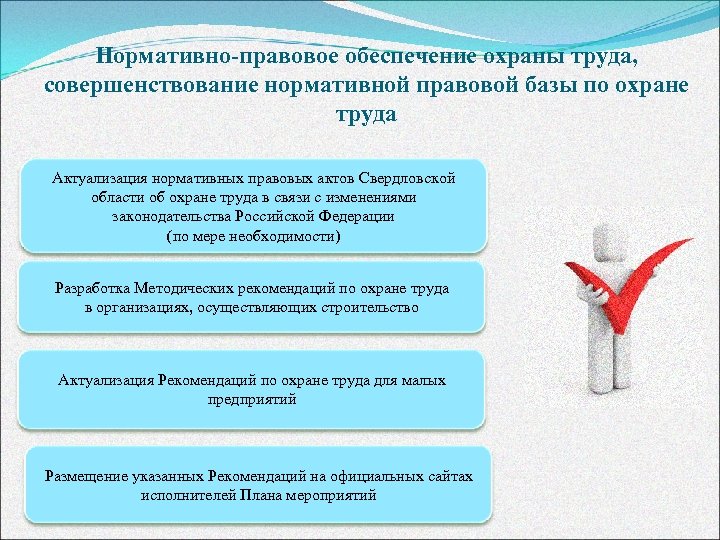 Нормативно-правовое обеспечение охраны труда, совершенствование нормативной правовой базы по охране труда

Актуализация нормативных правовых актов Свердловской области об охране труда в связи с изменениями законодательства Российской Федерации
(по мере необходимости)

Разработка Методических рекомендаций по охране труда в организациях, осуществляющих строительство

Актуализация Рекомендаций по охране труда для малых предприятий

Размещение указанных Рекомендаций на официальных сайтах исполнителей Плана мероприятий